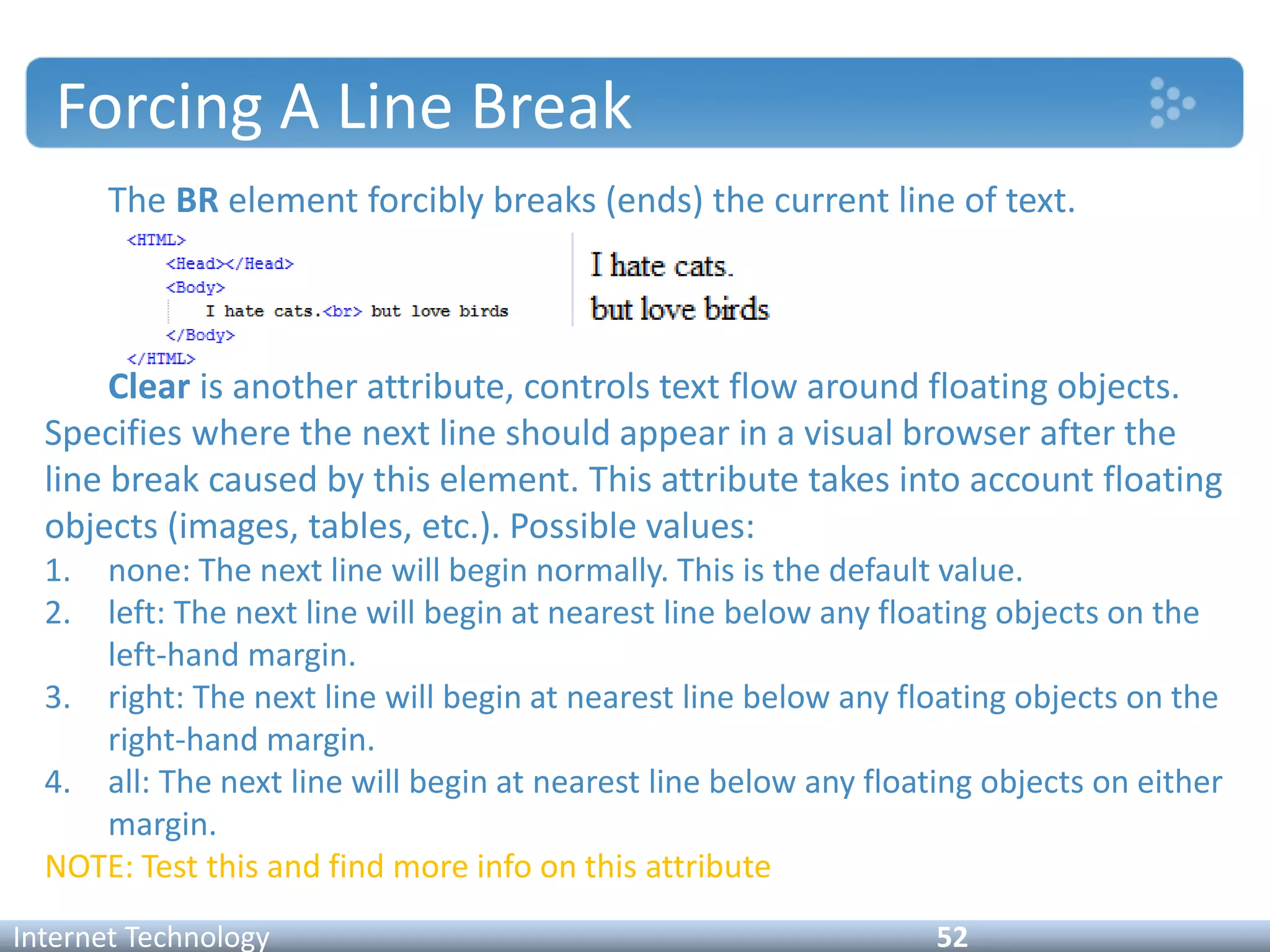 Forcing A Line Break

The BR element forcibly breaks (ends) the current line of text.

<HTML>
<Head></Head>
<Body>
I hate cats.<br> but love birds
</Body>
</HTML>

I hate cats.
but love birds

Clear is another attribute, controls text flow around floating objects. Specifies where the next line should appear in a visual browser after the line break caused by this element. This attribute takes into account floating objects (images, tables, etc.). Possible values:

1. none: The next line will begin normally. This is the default value.
2. left: The next line will begin at nearest line below any floating objects on the left-hand margin.
3. right: The next line will begin at nearest line below any floating objects on the right-hand margin.
4. all: The next line will begin at nearest line below any floating objects on either margin.

NOTE: Test this and find more info on this attribute

Internet Technology
52